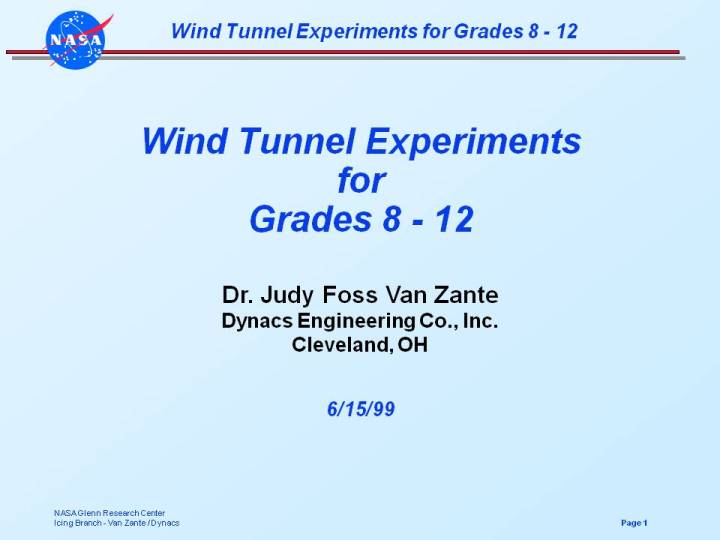 NASA

Wind Tunnel Experiments for Grades 8 - 12

Wind Tunnel Experiments
for
Grades 8 - 12

Dr. Judy Foss Van Zante
Dynacs Engineering Co., Inc.
Cleveland, OH

6/15/99

NASA Glenn Research Center
Icing Branch - Van Zante / Dynacs

Page 1